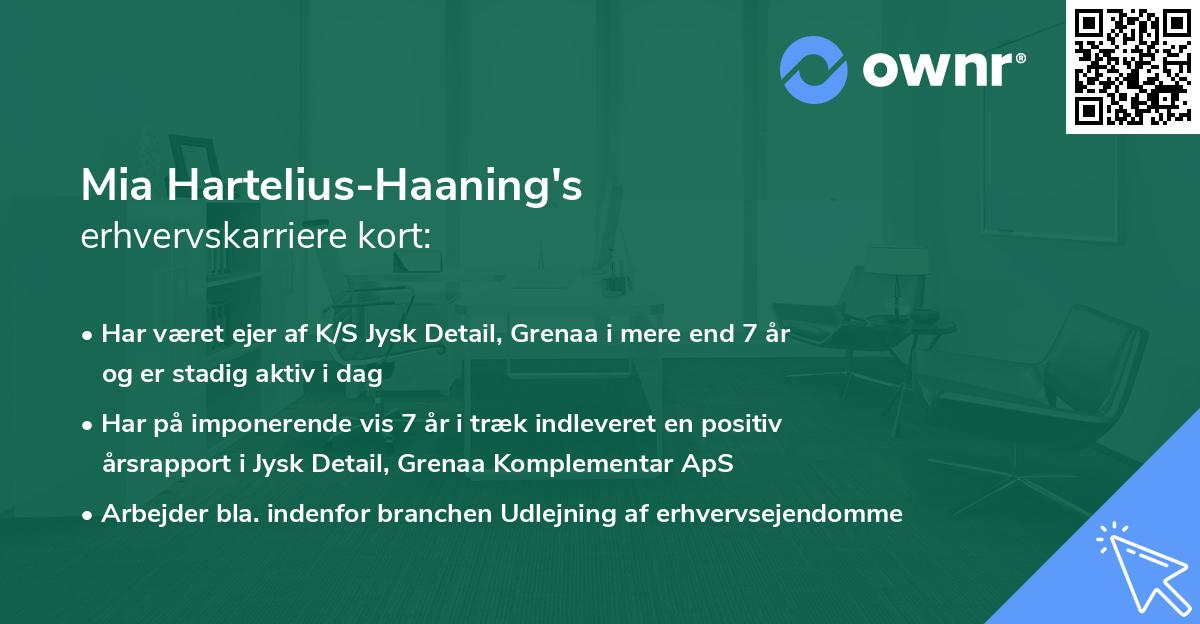 ownr®

Mia Hartelius-Haaning's
erhvervskarriere kort:

• Har været ejer af K/S Jysk Detail, Grenaa i mere end 7 år og er stadig aktiv i dag

• Har på imponerende vis 7 år i træk indleveret en positiv årsrapport i Jysk Detail, Grenaa Komplementar ApS

• Arbejder bla. indenfor branchen Udlejning af erhvervsejendomme